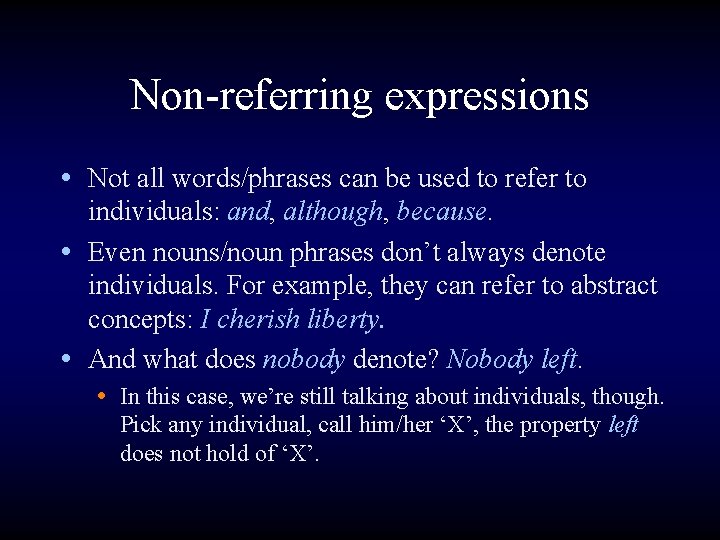 Non-referring expressions

• Not all words/phrases can be used to refer to individuals: and, although, because.

• Even nouns/noun phrases don't always denote individuals. For example, they can refer to abstract concepts: I cherish liberty.

• And what does nobody denote? Nobody left.

• In this case, we're still talking about individuals, though. Pick any individual, call him/her 'X', the property left does not hold of 'X'.